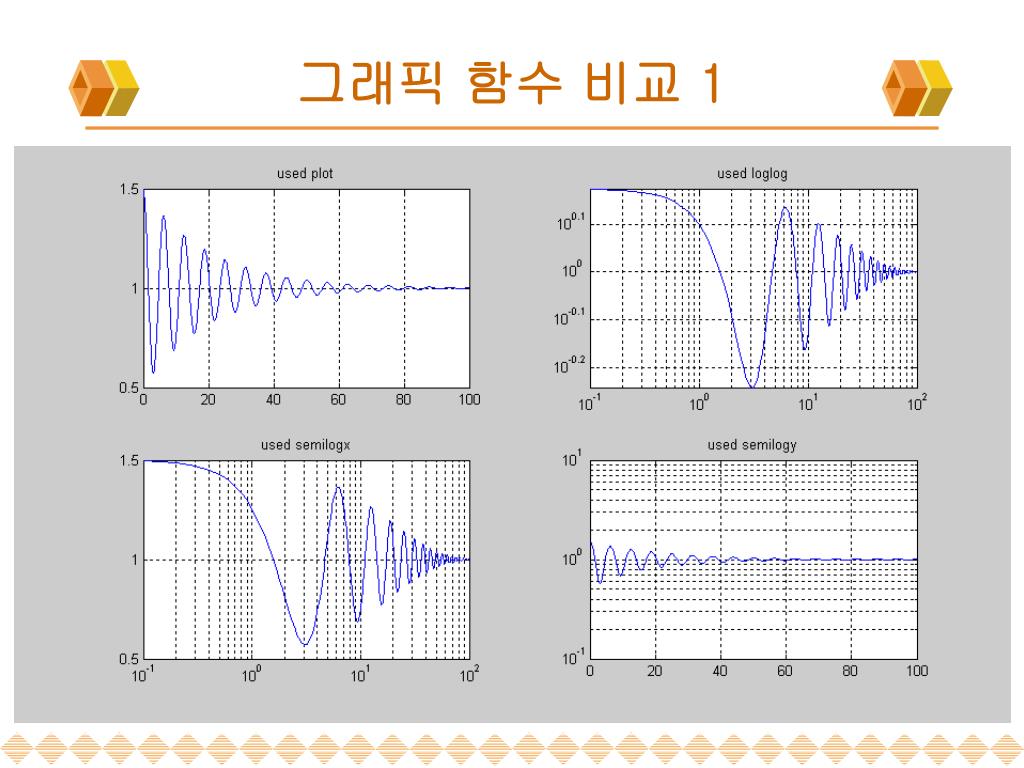 그래픽 함수 비교 1

used plot

1.5
1
0.5
0 20 40 60 80 100

used loglog

$10^{0.1}$
$10^{0}$
$10^{-0.1}$
$10^{-0.2}$
$10^{-1}$ $10^{0}$ $10^{1}$ $10^{2}$

used semilogx

1.5
1
0.5
$10^{-1}$ $10^{0}$ $10^{1}$ $10^{2}$

used semilogy

$10^{1}$
$10^{0}$
$10^{-1}$
0 20 40 60 80 100